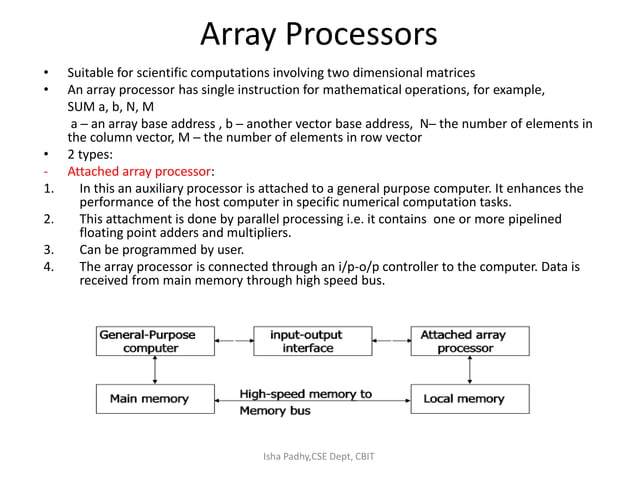 Array Processors

• Suitable for scientific computations involving two dimensional matrices
• An array processor has single instruction for mathematical operations, for example, SUM a, b, N, M
a – an array base address , b – another vector base address, N– the number of elements in the column vector, M – the number of elements in row vector
• 2 types:
- Attached array processor:
1. In this an auxiliary processor is attached to a general purpose computer. It enhances the performance of the host computer in specific numerical computation tasks.
2. This attachment is done by parallel processing i.e. it contains one or more pipelined floating point adders and multipliers.
3. Can be programmed by user.
4. The array processor is connected through an i/p-o/p controller to the computer. Data is received from main memory through high speed bus.

General-Purpose computer

input-output interface

Attached array processor

Main memory

High-speed memory to Memory bus

Local memory

Isha Padhy,CSE Dept, CBIT